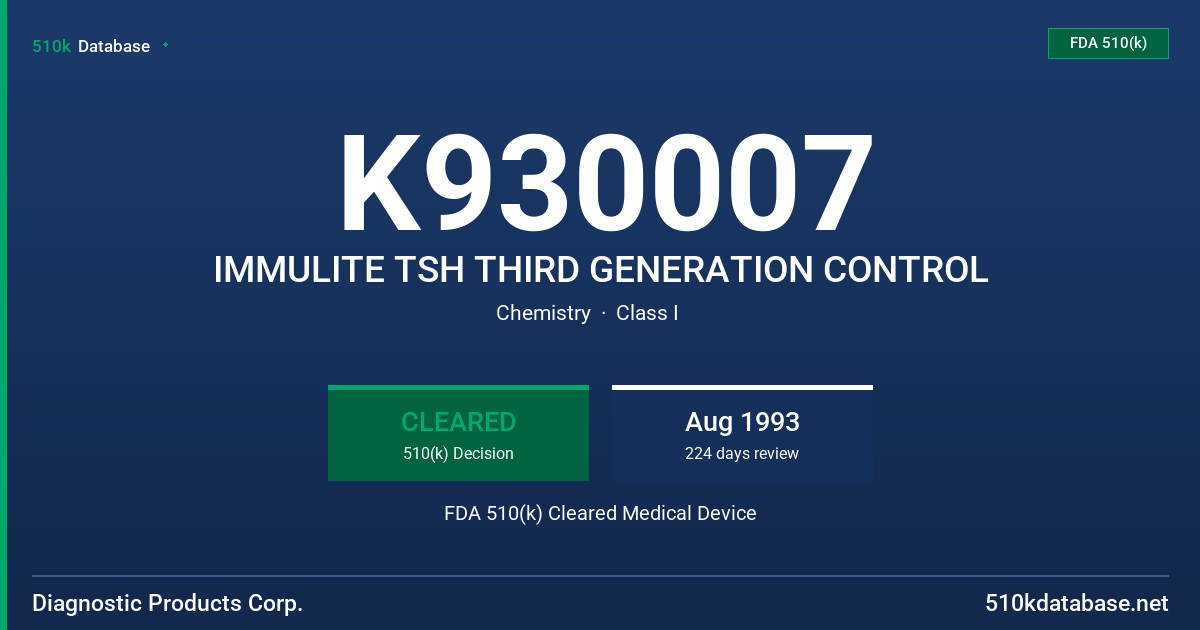 510k Database

FDA 510(k)

K930007

IMMULITE TSH THIRD GENERATION CONTROL

Chemistry · Class I

CLEARED
510(k) Decision

Aug 1993
224 days review

FDA 510(k) Cleared Medical Device

Diagnostic Products Corp.

510kdatabase.net